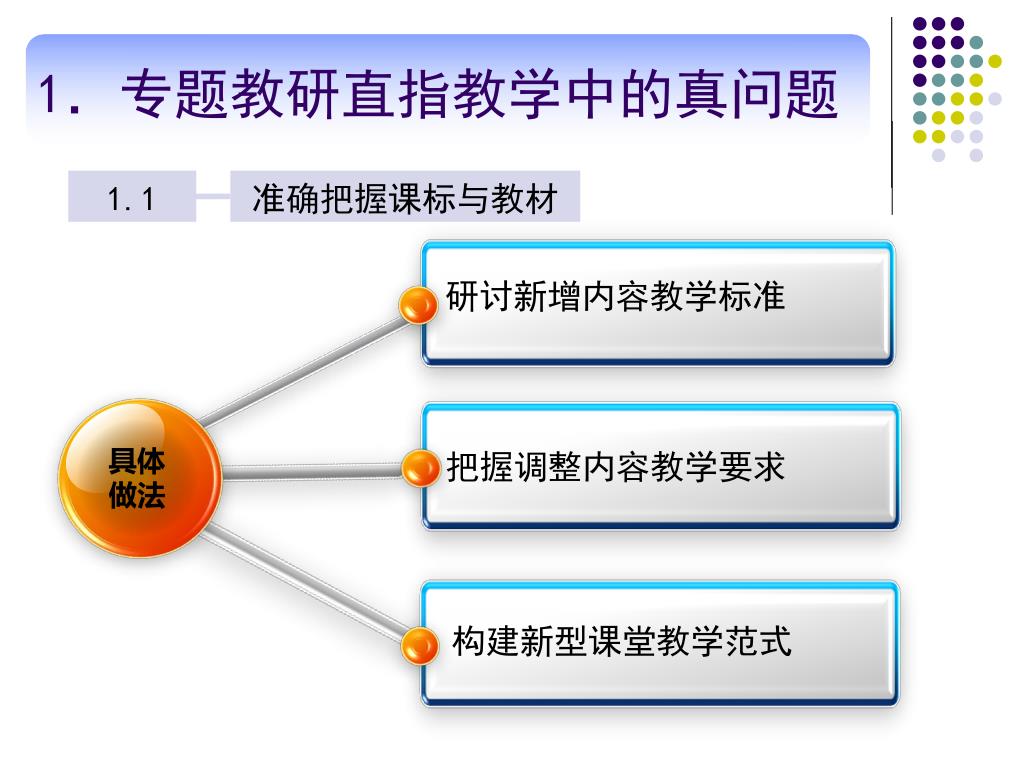 1. 专题教研直指教学中的真问题

1.1

准确把握课标与教材

具体做法

研讨新增内容教学标准

把握调整内容教学要求

构建新型课堂教学范式